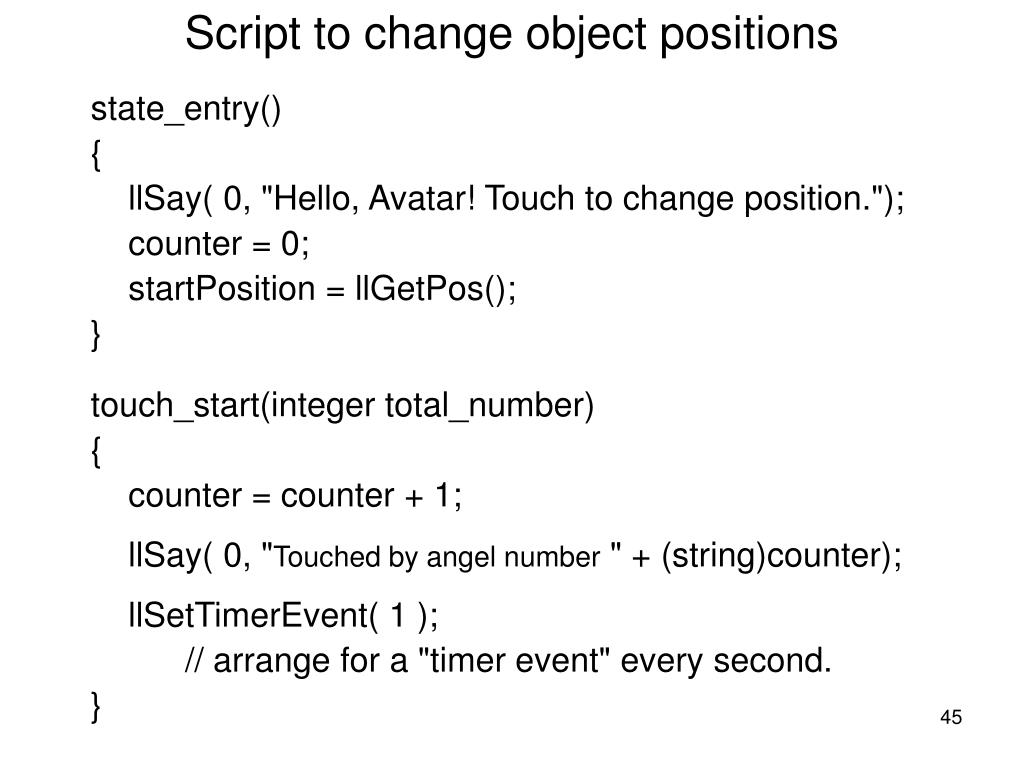 Script to change object positions

state_entry()
{
llSay( 0, "Hello, Avatar! Touch to change position.");
counter = 0;
startPosition = llGetPos();
}

touch_start(integer total_number)
{
counter = counter + 1;
llSay( 0, "Touched by angel number " + (string)counter);
llSetTimerEvent( 1 );
// arrange for a "timer event" every second.
}

45